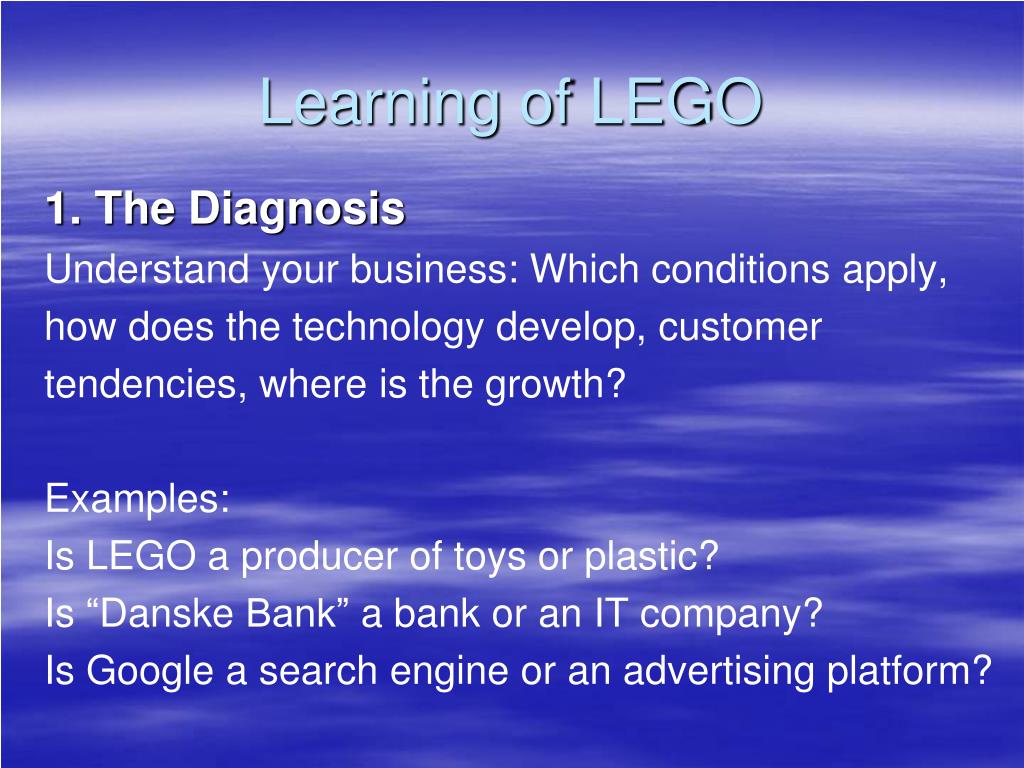 Learning of LEGO

1. The Diagnosis

Understand your business: Which conditions apply, how does the technology develop, customer tendencies, where is the growth?

Examples:
Is LEGO a producer of toys or plastic?
Is “Danske Bank” a bank or an IT company?
Is Google a search engine or an advertising platform?